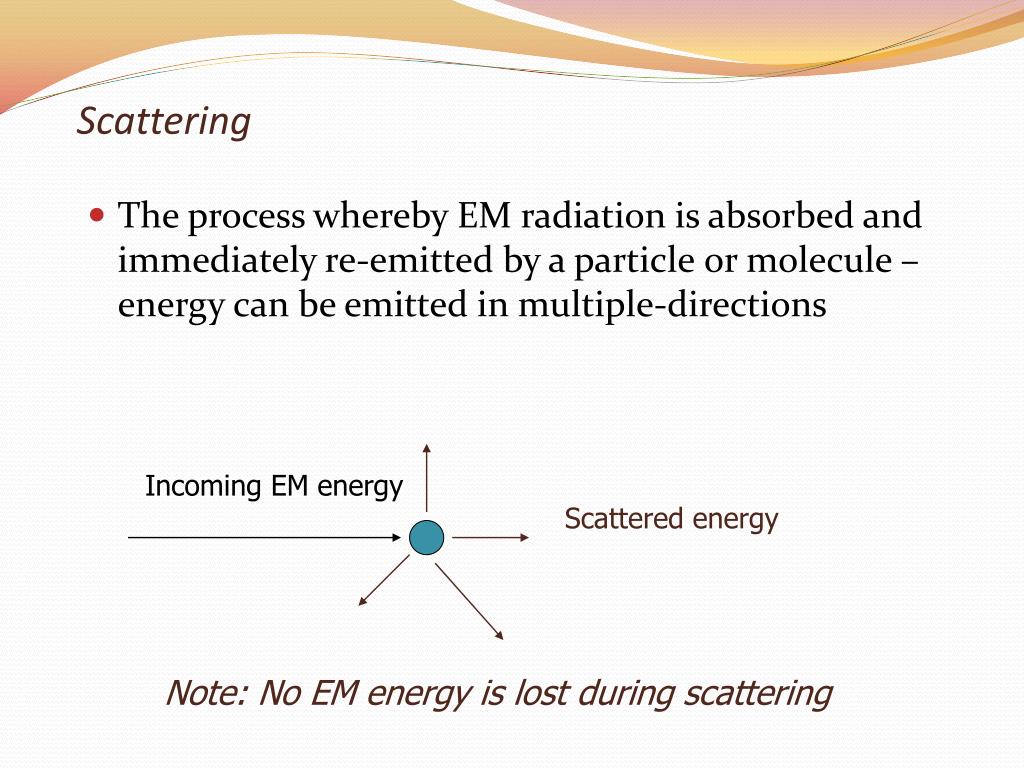 Scattering

The process whereby EM radiation is absorbed and immediately re-emitted by a particle or molecule – energy can be emitted in multiple-directions

Incoming EM energy

Scattered energy

Note: No EM energy is lost during scattering